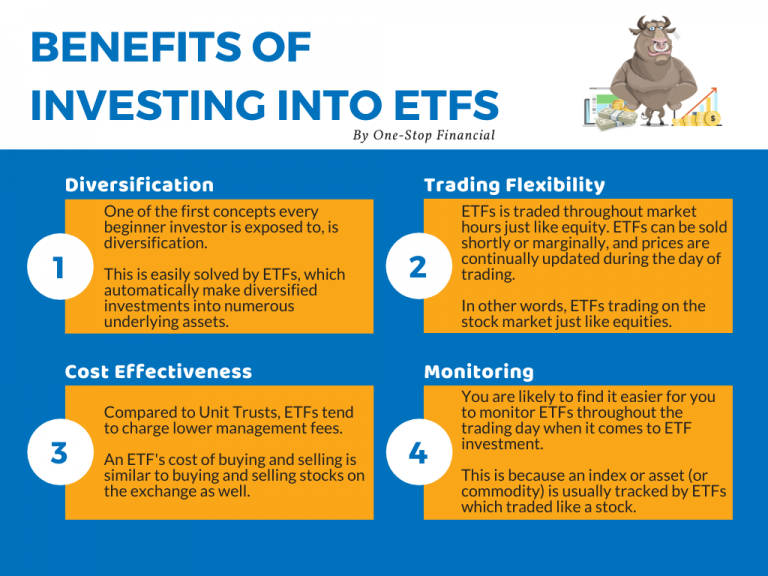 BENEFITS OF INVESTING INTO ETFS

By One-Stop Financial

Diversification

1

One of the first concepts every beginner investor is exposed to, is diversification.

This is easily solved by ETFs, which automatically make diversified investments into numerous underlying assets.

Trading Flexibility

2

ETFs is traded throughout market hours just like equity. ETFs can be sold shortly or marginally, and prices are continually updated during the day of trading.

In other words, ETFs trading on the stock market just like equities.

Cost Effectiveness

3

Compared to Unit Trusts, ETFs tend to charge lower management fees.

An ETF's cost of buying and selling is similar to buying and selling stocks on the exchange as well.

Monitoring

4

You are likely to find it easier for you to monitor ETFs throughout the trading day when it comes to ETF investment.

This is because an index or asset (or commodity) is usually tracked by ETFs which traded like a stock.